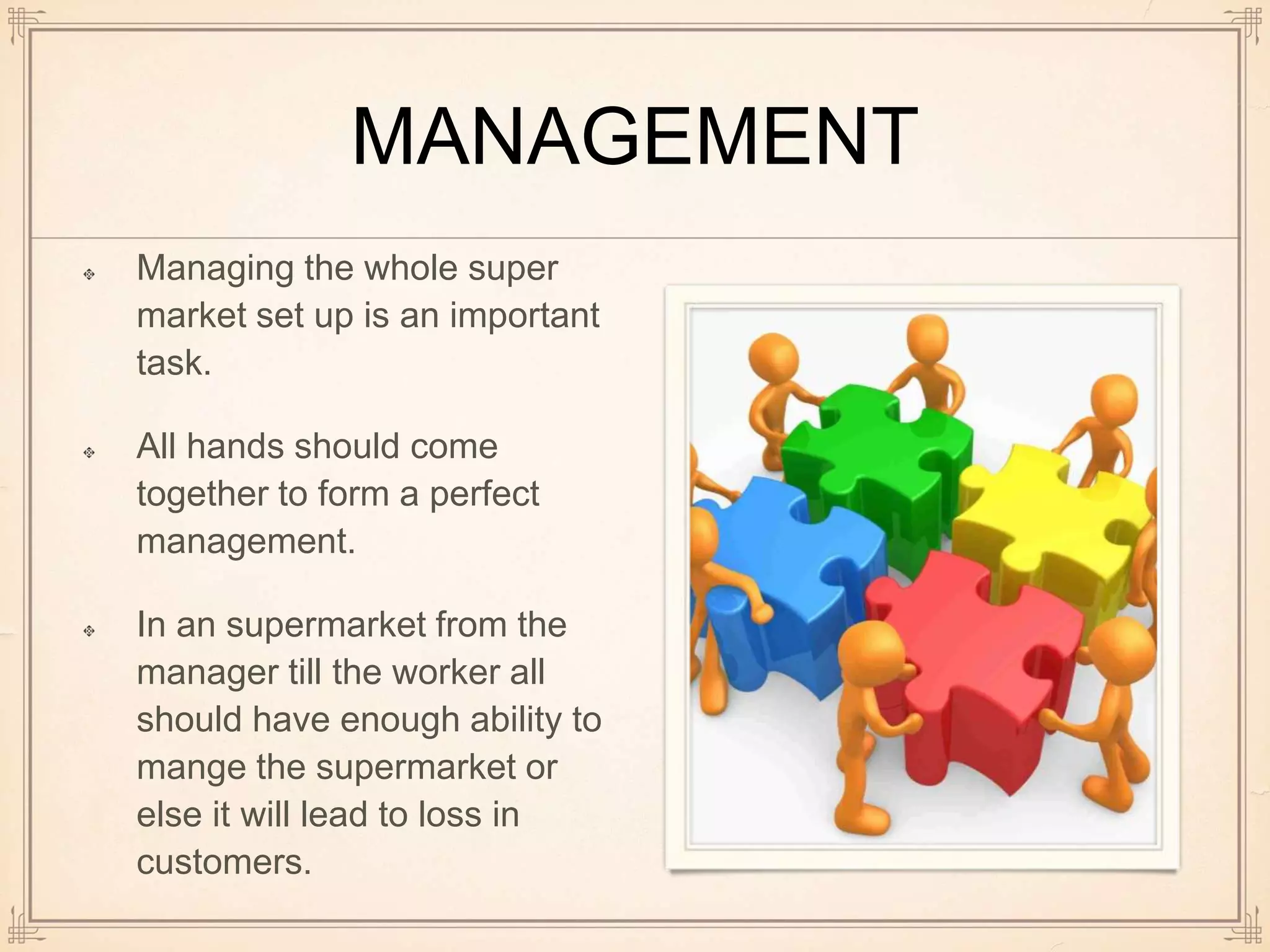 MANAGEMENT

Managing the whole super market set up is an important task.

All hands should come together to form a perfect management.

In an supermarket from the manager till the worker all should have enough ability to mange the supermarket or else it will lead to loss in customers.